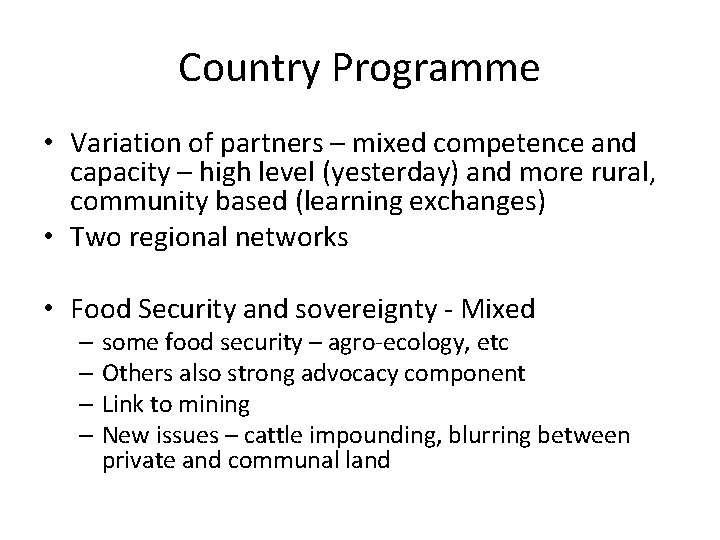 Country Programme

• Variation of partners – mixed competence and capacity – high level (yesterday) and more rural, community based (learning exchanges)
• Two regional networks

• Food Security and sovereignty - Mixed
– some food security – agro-ecology, etc
– Others also strong advocacy component
– Link to mining
– New issues – cattle impounding, blurring between private and communal land